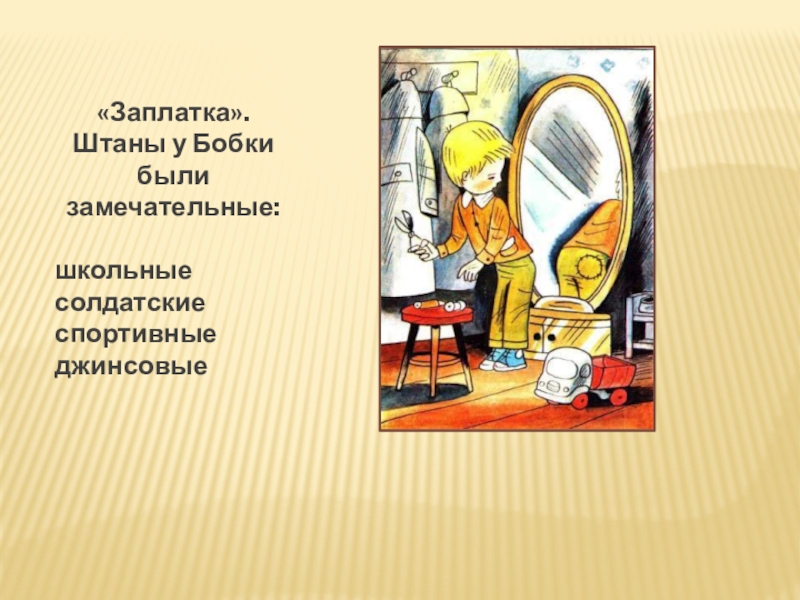 «Заплатка». Штаны у Бобки были замечательные:

школьные
солдатские
спортивные
джинсовые